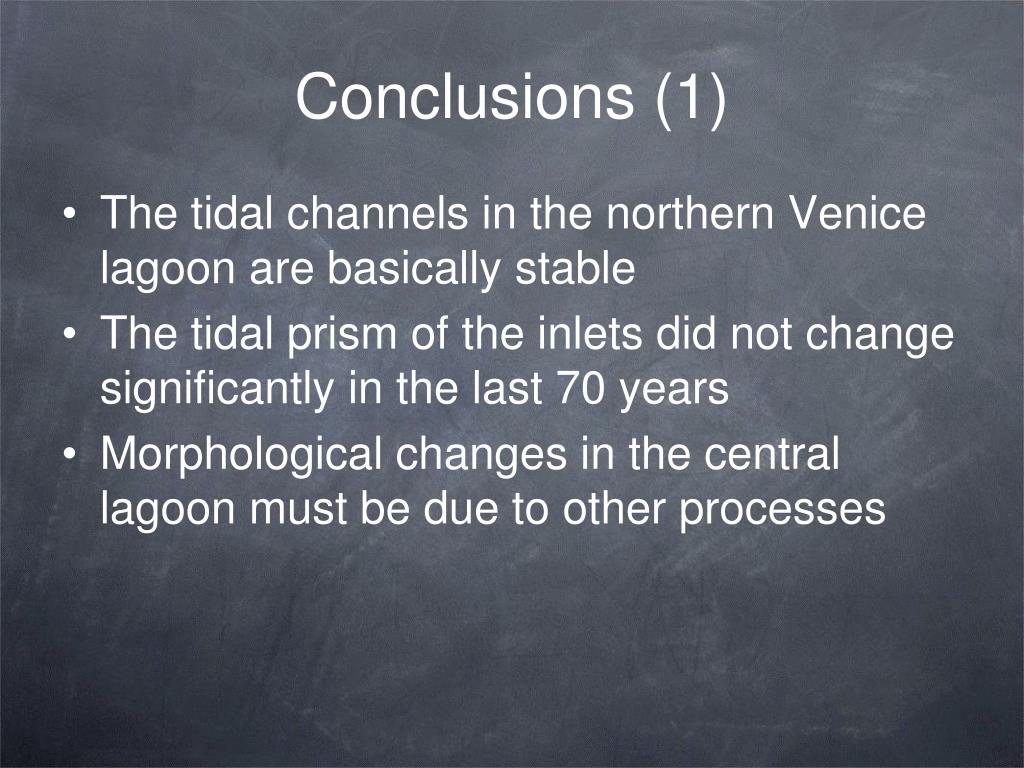 Conclusions (1)

• The tidal channels in the northern Venice lagoon are basically stable
• The tidal prism of the inlets did not change significantly in the last 70 years
• Morphological changes in the central lagoon must be due to other processes